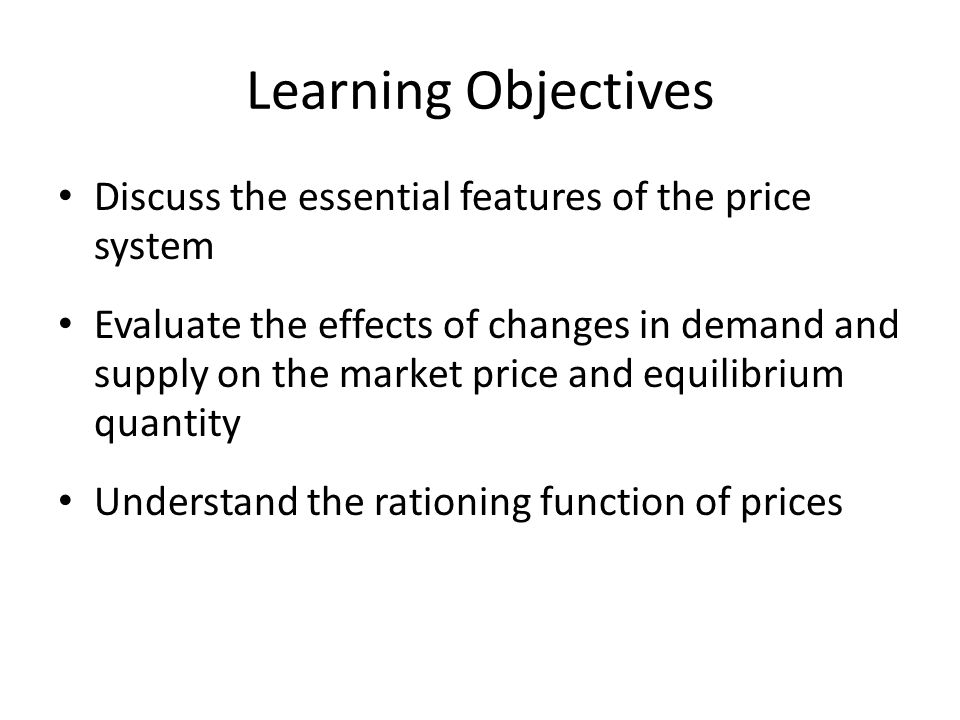 Learning Objectives

• Discuss the essential features of the price system

• Evaluate the effects of changes in demand and supply on the market price and equilibrium quantity

• Understand the rationing function of prices